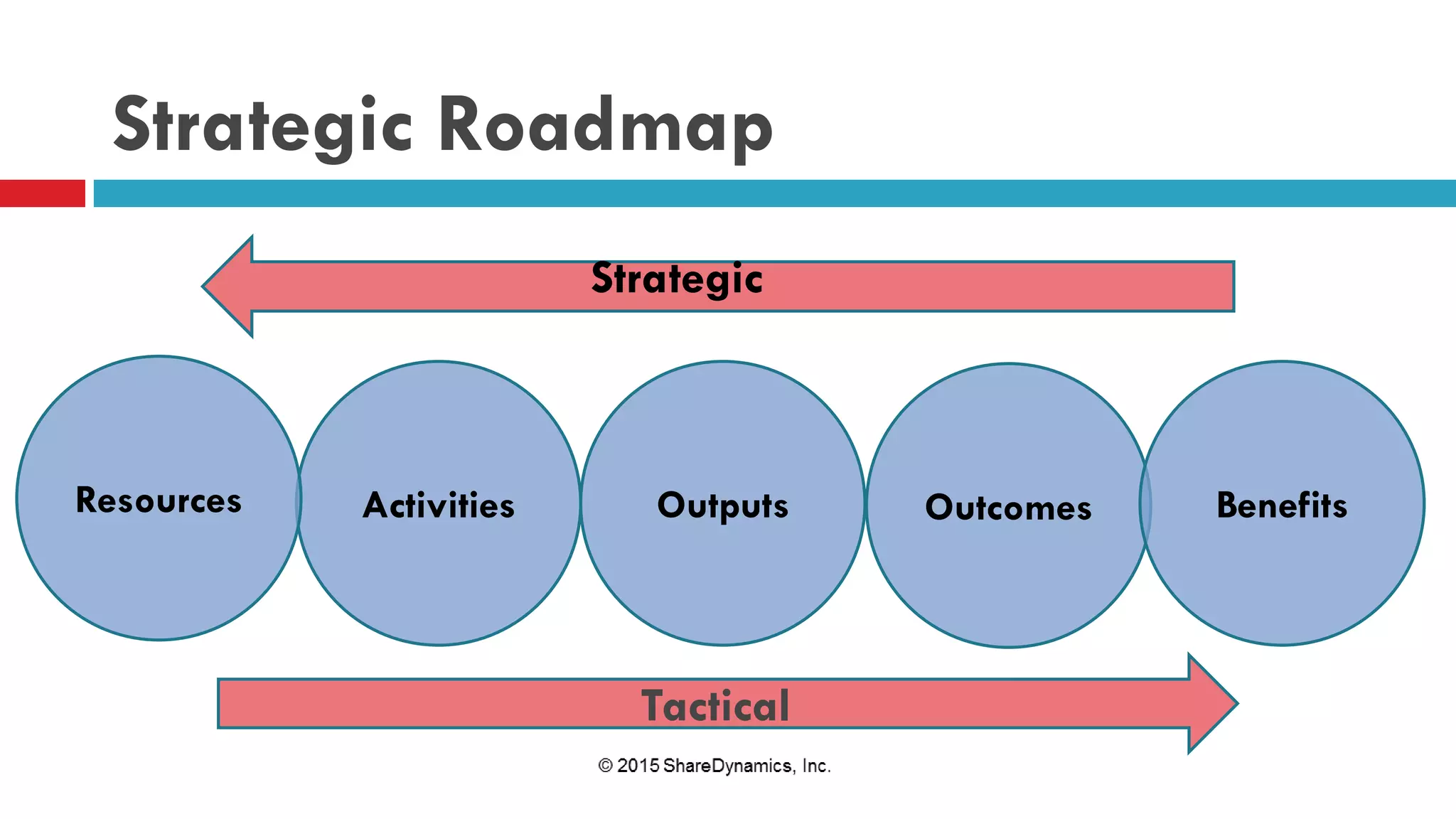 Strategic Roadmap

Strategic

Resources

Activities

Outputs

Outcomes

Benefits

Tactical

© 2015 ShareDynamics, Inc.